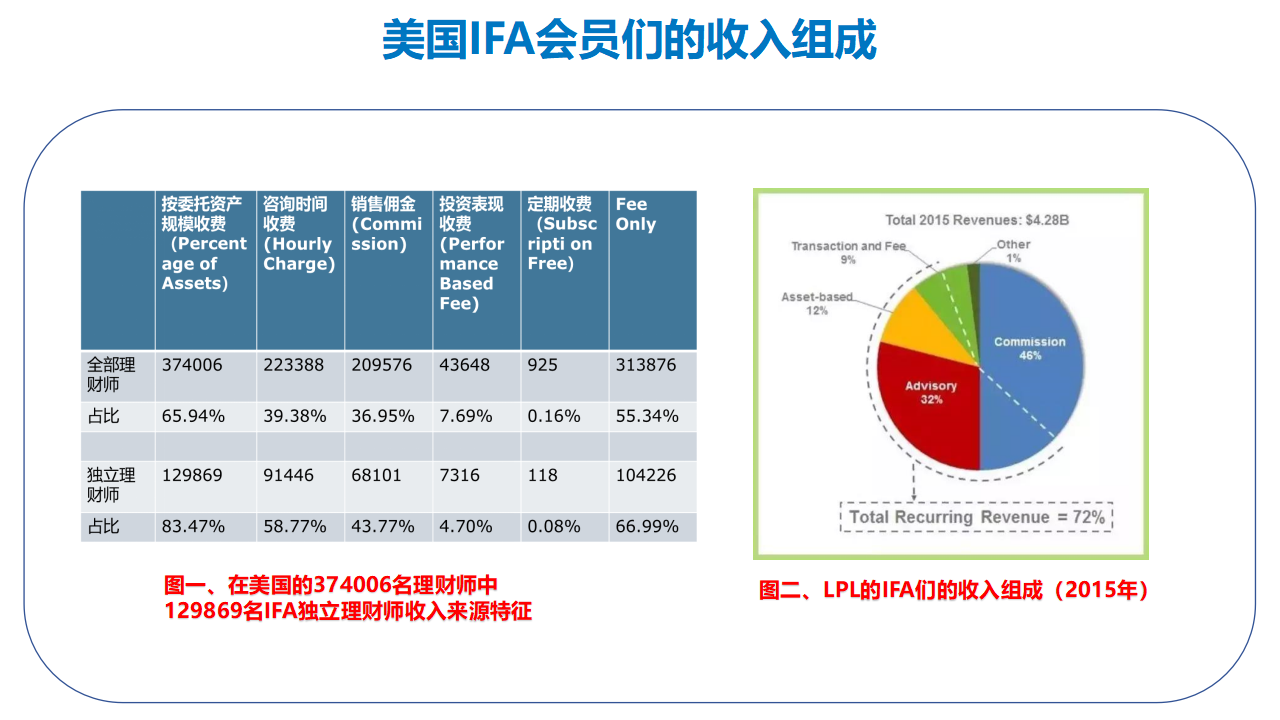 美国IFA会员们的收入组成

| | 按委托资产规模收费（Percentage of Assets) | 咨询时间收费(Hourly Charge) | 销售佣金(Commission) | 投资表现收费(Performance Based Fee) | 定期收费（Subscripti on Free) | Fee Only |
|---|---|---|---|---|---|---|
| 全部理财师 | 374006 | 223388 | 209576 | 43648 | 925 | 313876 |
| 占比 | 65.94% | 39.38% | 36.95% | 7.69% | 0.16% | 55.34% |
| | | | | | | |
| 独立理财师 | 129869 | 91446 | 68101 | 7316 | 118 | 104226 |
| 占比 | 83.47% | 58.77% | 43.77% | 4.70% | 0.08% | 66.99% |

图一、在美国的374006名理财师中129869名IFA独立理财师收入来源特征

Total 2015 Revenues: $4.28B

Transaction and Fee 9%

Other 1%

Asset-based 12%

Commission 46%

Advisory 32%

Total Recurring Revenue = 72%

图二、LPL的IFA们的收入组成（2015年）